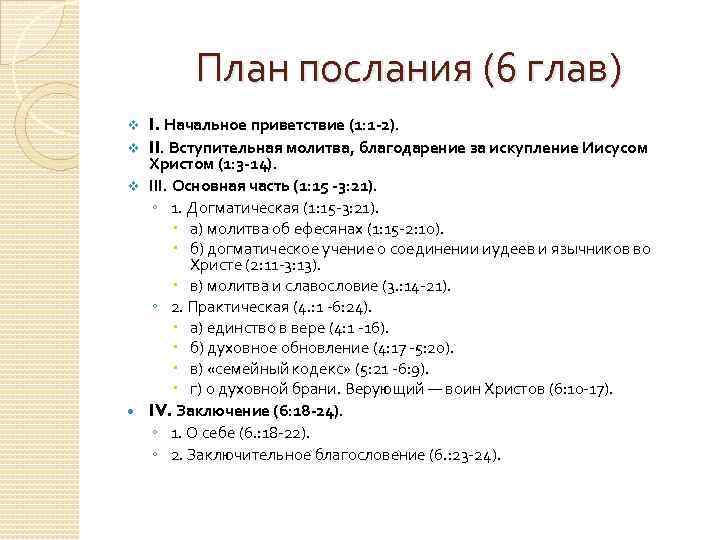 План послания (6 глав)

I. Начальное приветствие (1:1-2).
II. Вступительная молитва, благодарение за искупление Иисусом Христом (1:3-14).
III. Основная часть (1:15 -3:21).
1. Догматическая (1:15-3:21).
а) молитва об ефесянах (1:15-2:10).
б) догматическое учение о соединении иудеев и язычников во Христе (2:11-3:13).
в) молитва и славословие (3.:14-21).
2. Практическая (4.:1 -6:24).
а) единство в вере (4:1 -16).
б) духовное обновление (4:17 -5:20).
в) «семейный кодекс» (5:21 -6:9).
г) о духовной брани. Верующий — воин Христов (6:10-17).
IV. Заключение (6:18-24).
1. О себе (6.:18-22).
2. Заключительное благословение (6.:23-24).